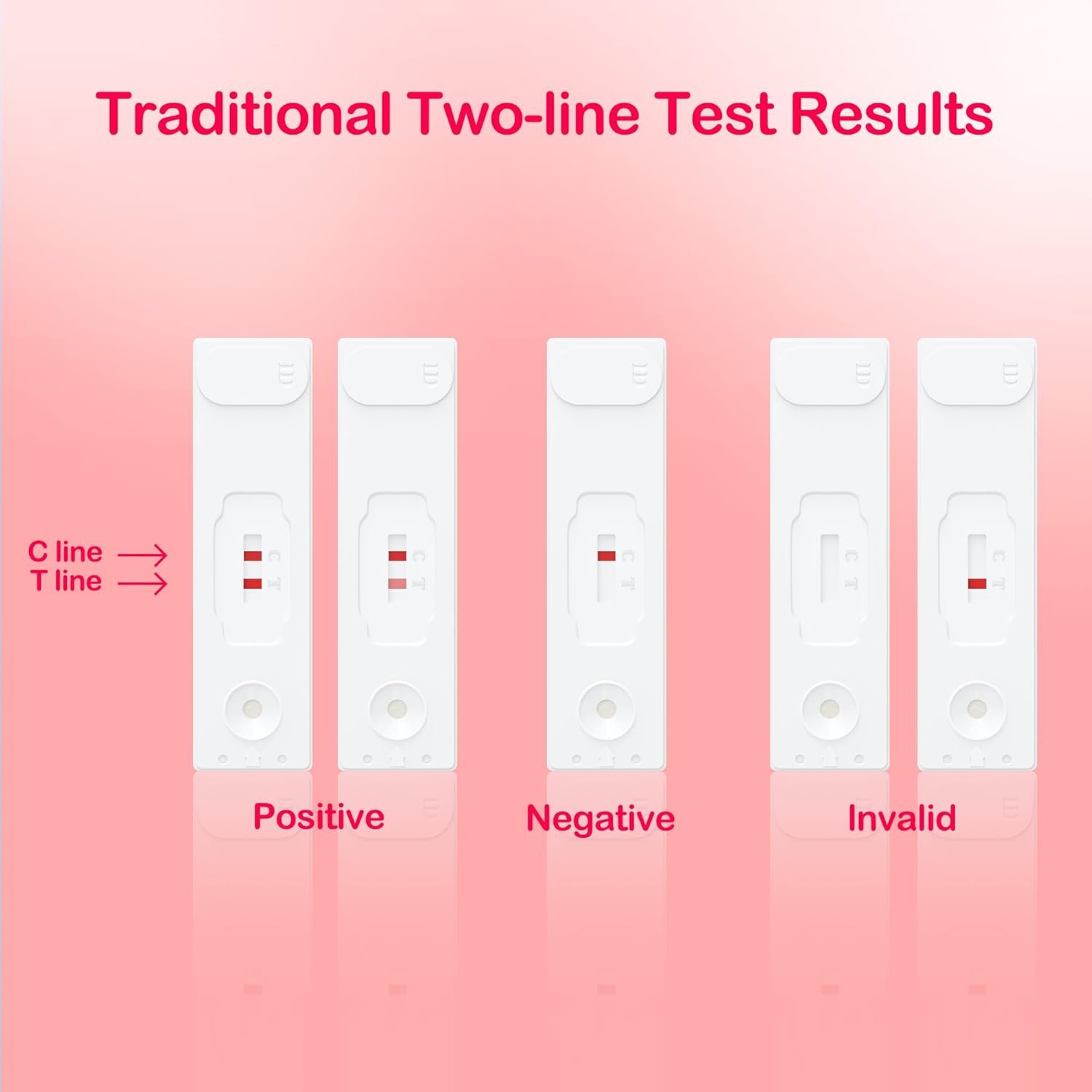 Traditional Two-line Test Results

C line
T line

C T
C T
C T
C T
C T

Positive

Negative

Invalid